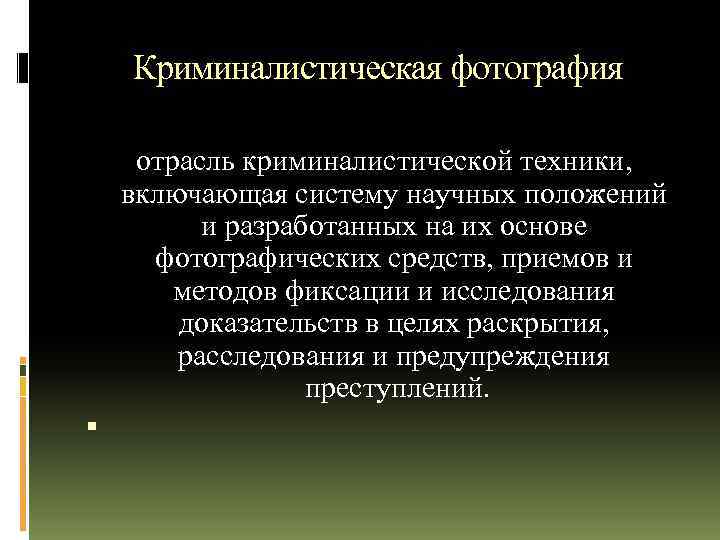 Криминалистическая фотография

отрасль криминалистической техники, включающая систему научных положений и разработанных на их основе фотографических средств, приемов и методов фиксации и исследования доказательств в целях раскрытия, расследования и предупреждения преступлений.